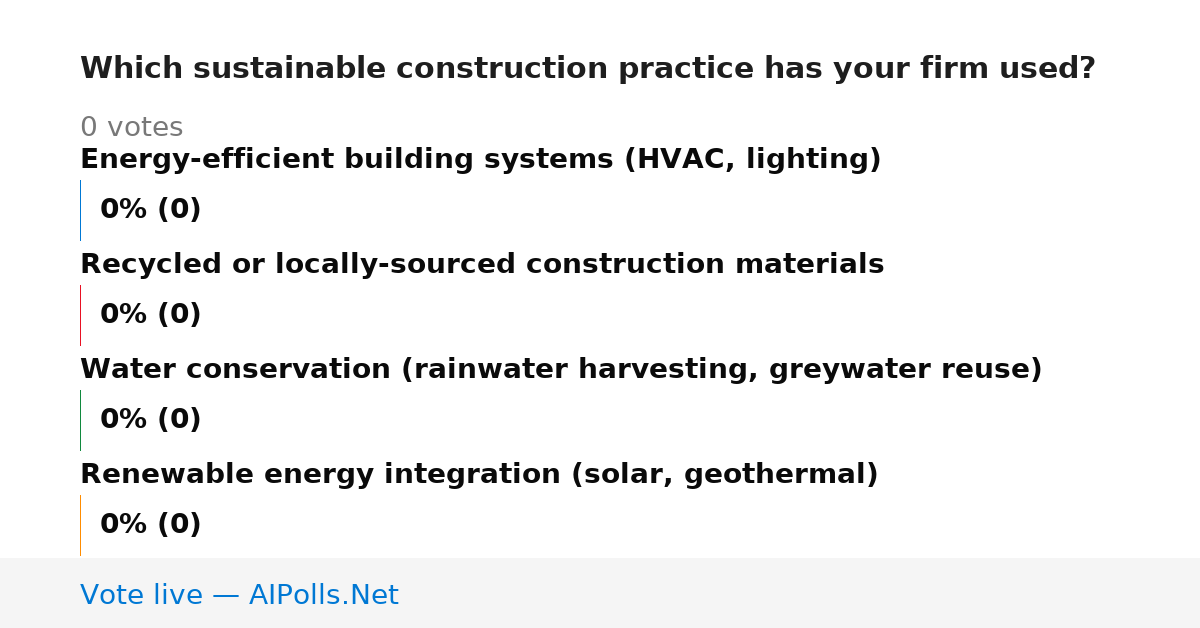 Which sustainable construction practice has your firm used?

0 votes

Energy-efficient building systems (HVAC, lighting)

0% (0)

Recycled or locally-sourced construction materials

0% (0)

Water conservation (rainwater harvesting, greywater reuse)

0% (0)

Renewable energy integration (solar, geothermal)

0% (0)

Vote live — AIPolls.Net